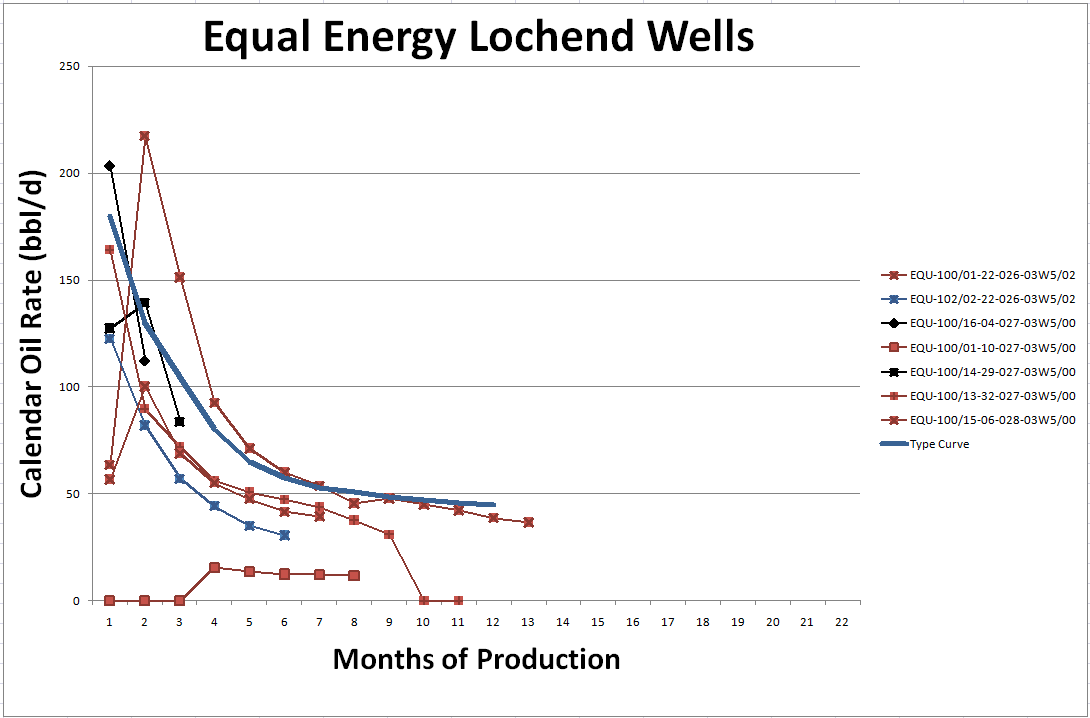 Equal Energy Lochend Wells

Calendar Oil Rate (bbl/d)

250
200
150
100
50
0

1 2 3 4 5 6 7 8 9 10 11 12 13 14 15 16 17 18 19 20 21 22

Months of Production

EQU-100/01-22-026-03W5/02
EQU-102/02-22-026-03W5/02
EQU-100/16-04-027-03W5/00
EQU-100/01-10-027-03W5/00
EQU-100/14-29-027-03W5/00
EQU-100/13-32-027-03W5/00
EQU-100/15-06-028-03W5/00
Type Curve